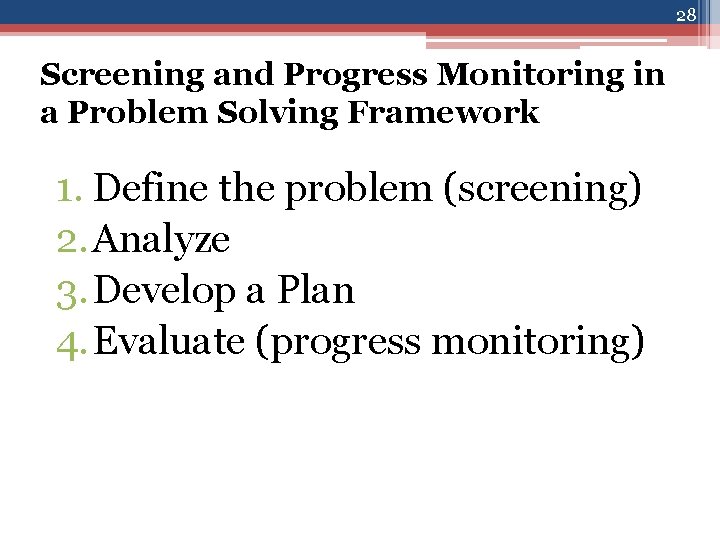 28

Screening and Progress Monitoring in a Problem Solving Framework

1. Define the problem (screening)
2. Analyze
3. Develop a Plan
4. Evaluate (progress monitoring)